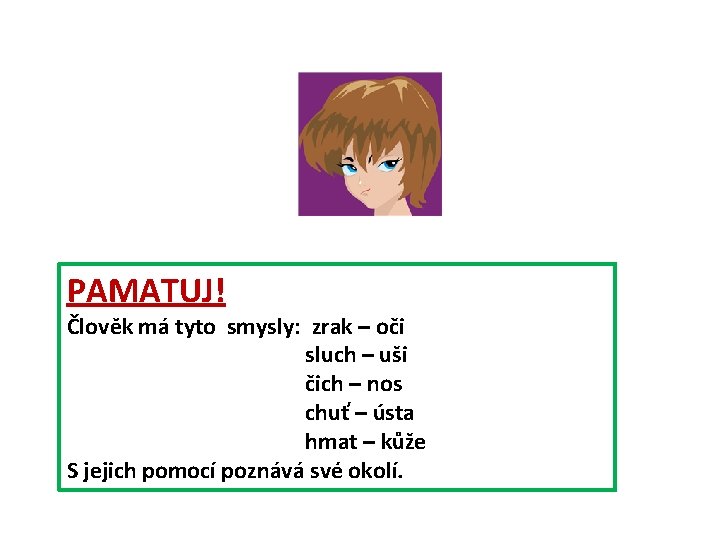 PAMATUJ!

Člověk má tyto smysly: zrak – oči
sluch – uši
čich – nos
chuť – ústa
hmat – kůže

S jejich pomocí poznává své okolí.